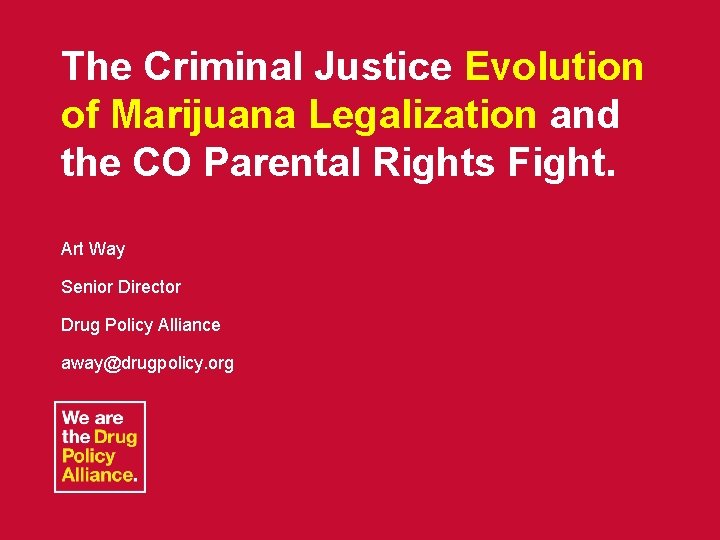 The Criminal Justice Evolution of Marijuana Legalization and the CO Parental Rights Fight.

Art Way

Senior Director

Drug Policy Alliance

away@drugpolicy.org

We are the Drug Policy Alliance.